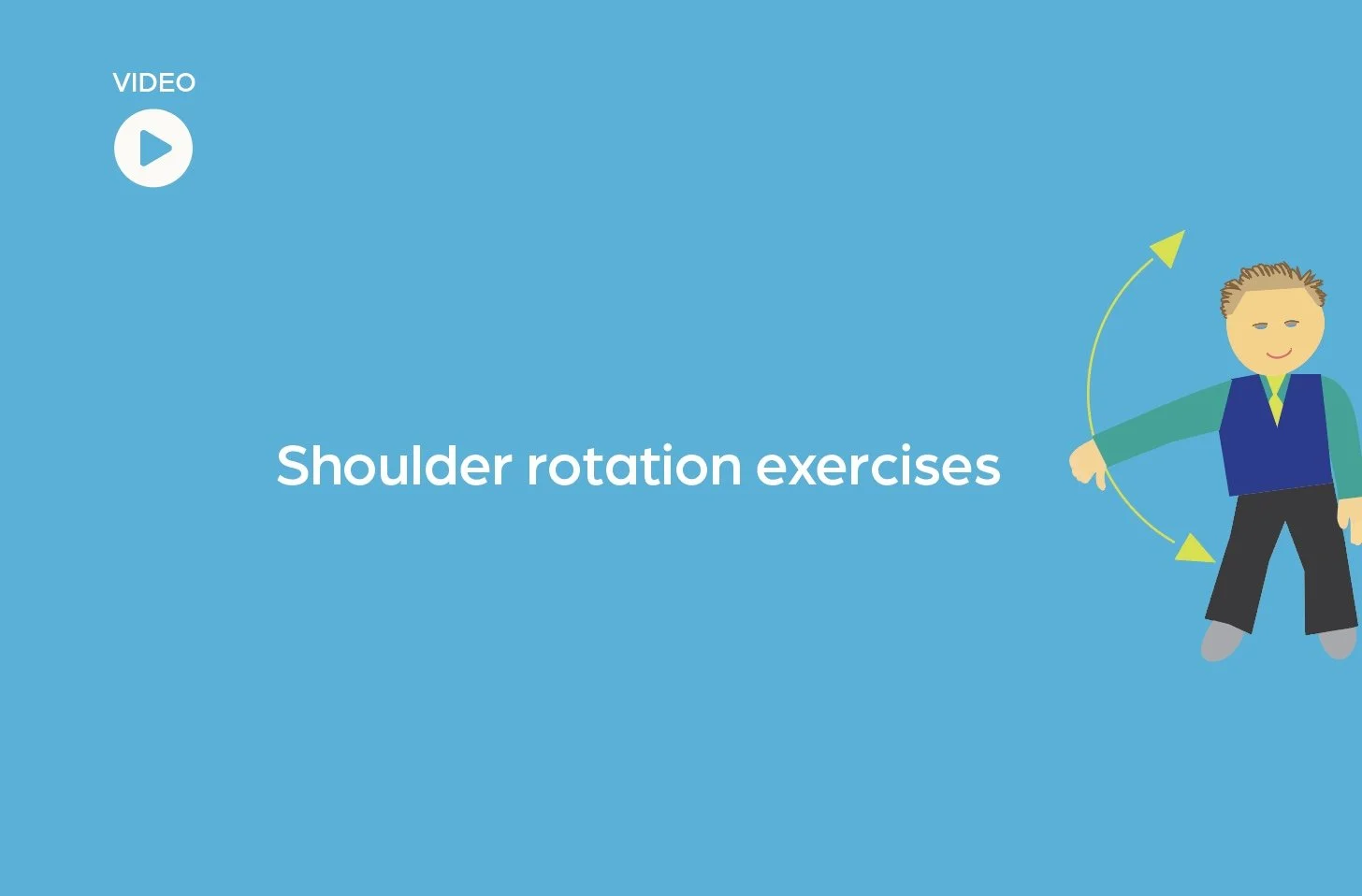 VIDEO

Shoulder rotation exercises